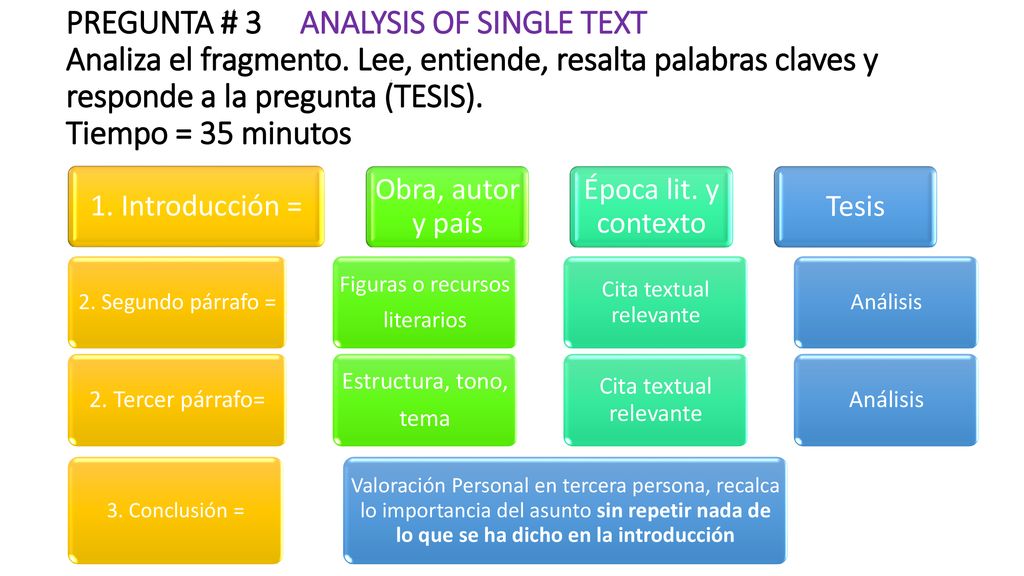 PREGUNTA # 3 ANALYSIS OF SINGLE TEXT
Analiza el fragmento. Lee, entiende, resalta palabras claves y responde a la pregunta (TESIS).
Tiempo = 35 minutos

1. Introducción =

Obra, autor y país

Época lit. y contexto

Tesis

2. Segundo párrafo =

Figuras o recursos literarios

Cita textual relevante

Análisis

2. Tercer párrafo=

Estructura, tono, tema

Cita textual relevante

Análisis

3. Conclusión =

Valoración Personal en tercera persona, recalca lo importancia del asunto sin repetir nada de lo que se ha dicho en la introducción